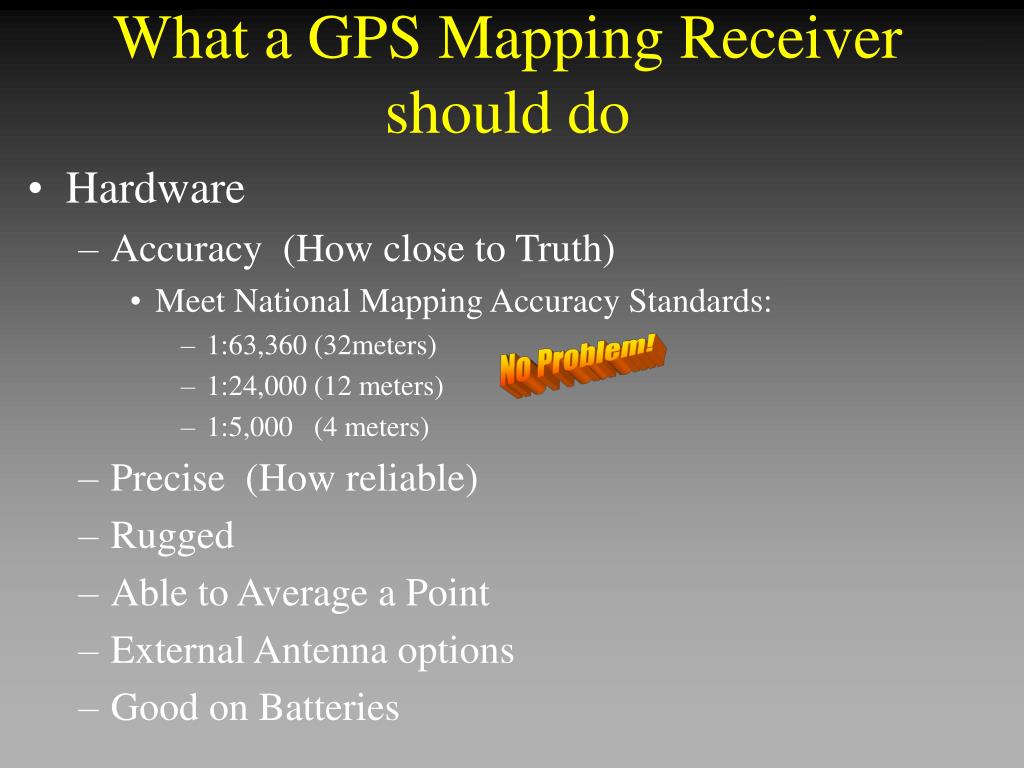 What a GPS Mapping Receiver should do

• Hardware
– Accuracy (How close to Truth)
• Meet National Mapping Accuracy Standards:
– 1:63,360 (32meters)
– 1:24,000 (12 meters)
– 1:5,000 (4 meters)

No Problem!

– Precise (How reliable)
– Rugged
– Able to Average a Point
– External Antenna options
– Good on Batteries